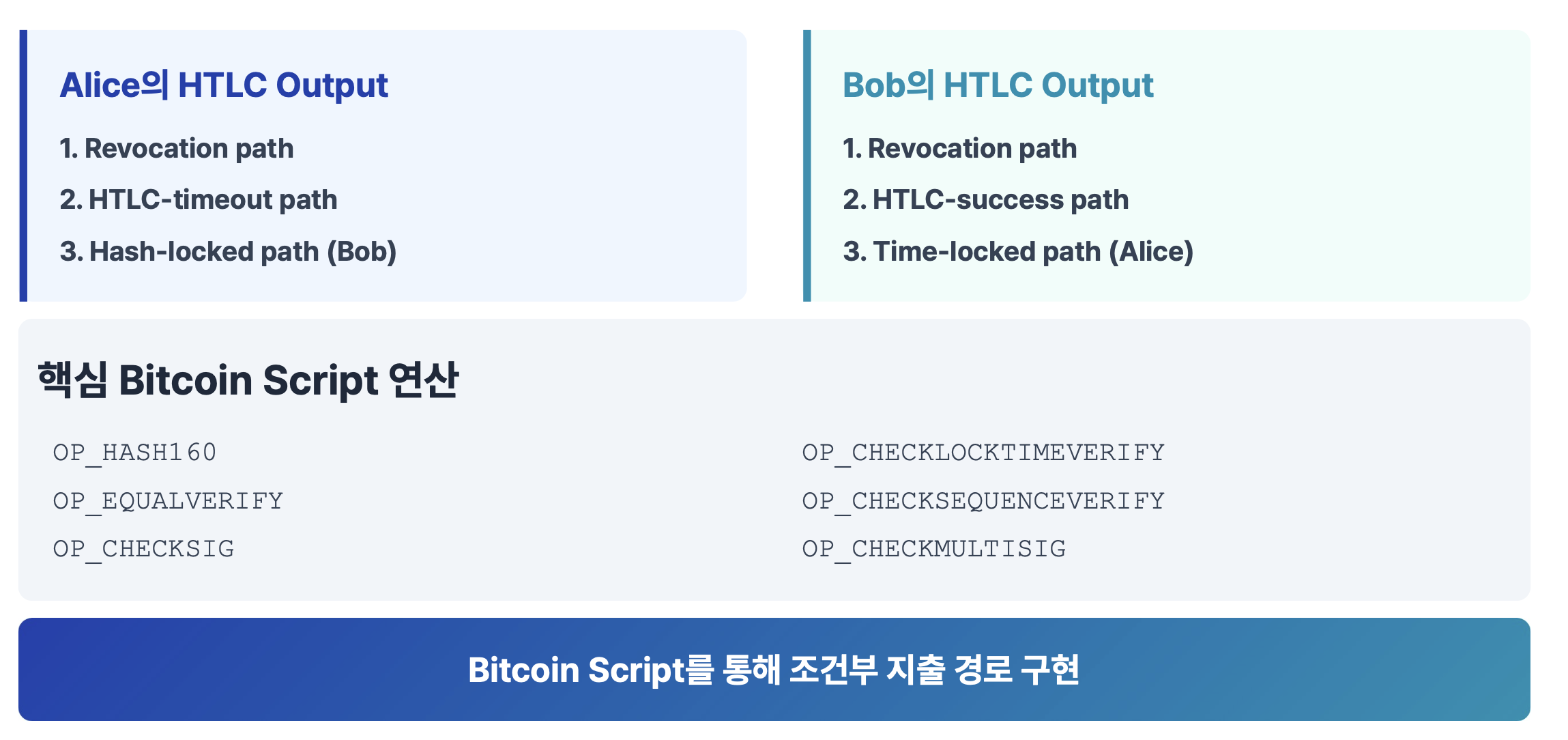 Alice의 HTLC Output

1. Revocation path

2. HTLC-timeout path

3. Hash-locked path (Bob)

Bob의 HTLC Output

1. Revocation path

2. HTLC-success path

3. Time-locked path (Alice)

핵심 Bitcoin Script 연산

OP_HASH160

OP_EQUALVERIFY

OP_CHECKSIG

OP_CHECKLOCKTIMEVERIFY

OP_CHECKSEQUENCEVERIFY

OP_CHECKMULTISIG

Bitcoin Script를 통해 조건부 지출 경로 구현